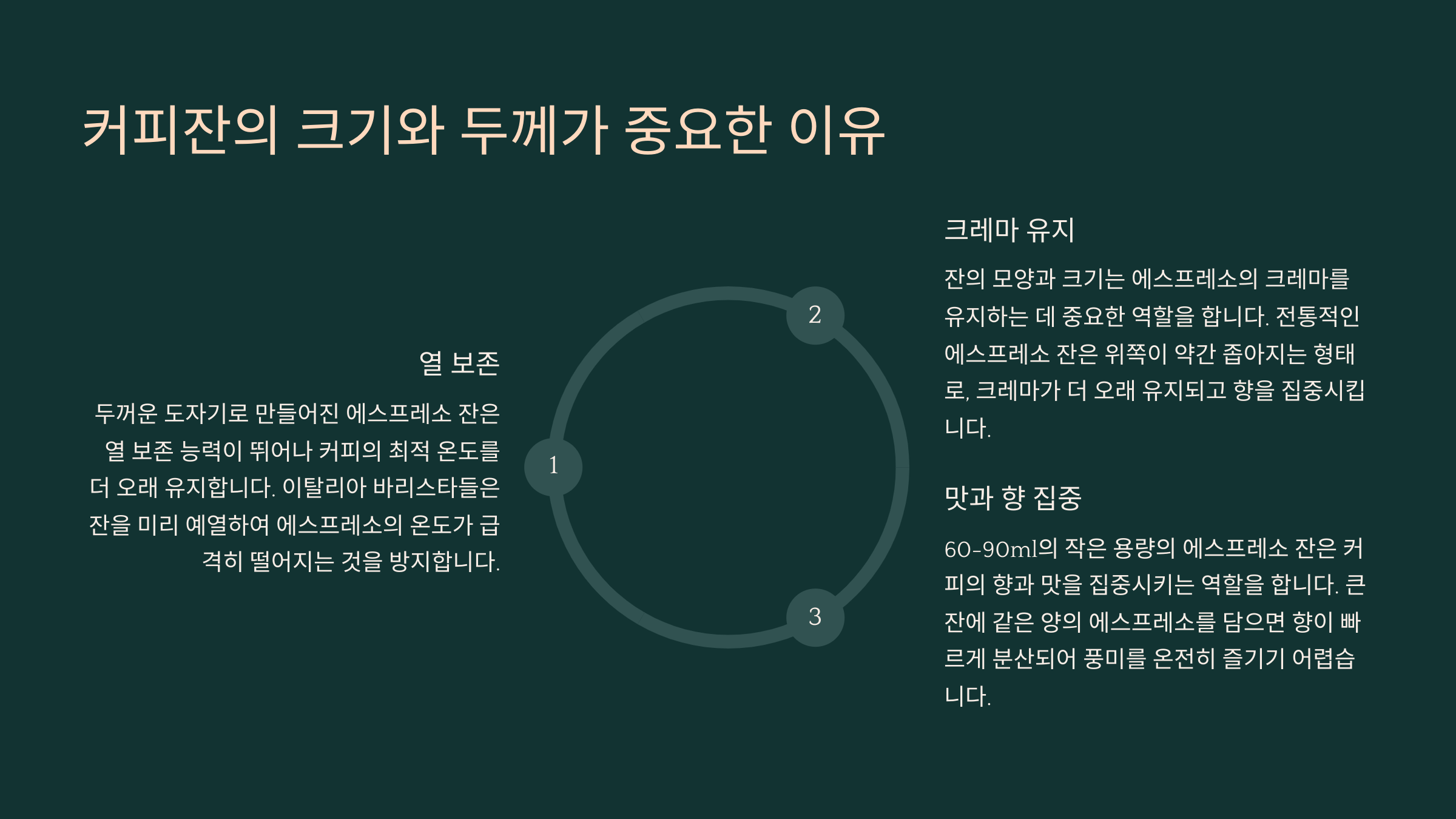 커피잔의 크기와 두께가 중요한 이유

1

열 보존

두꺼운 도자기로 만들어진 에스프레소 잔은 열 보존 능력이 뛰어나 커피의 최적 온도를 더 오래 유지합니다. 이탈리아 바리스타들은 잔을 미리 예열하여 에스프레소의 온도가 급격히 떨어지는 것을 방지합니다.

2

크레마 유지

잔의 모양과 크기는 에스프레소의 크레마를 유지하는 데 중요한 역할을 합니다. 전통적인 에스프레소 잔은 위쪽이 약간 좁아지는 형태로, 크레마가 더 오래 유지되고 향을 집중시킵니다.

3

맛과 향 집중

60-90ml의 작은 용량의 에스프레소 잔은 커피의 향과 맛을 집중시키는 역할을 합니다. 큰 잔에 같은 양의 에스프레소를 담으면 향이 빠르게 분산되어 풍미를 온전히 즐기기 어렵습니다.